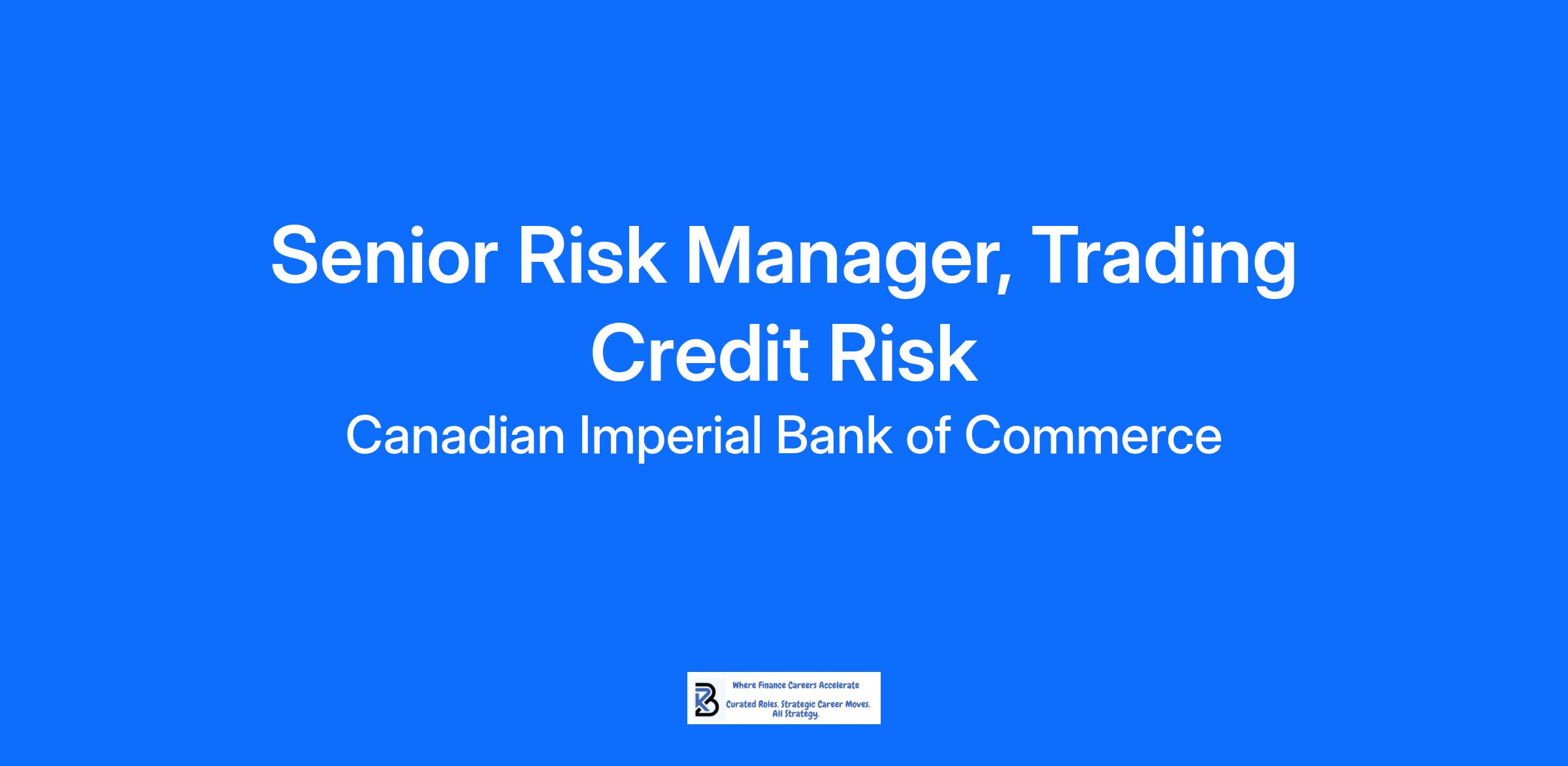 Senior Risk Manager, Trading Credit Risk

Canadian Imperial Bank of Commerce

Where Finance Careers Accelerate

Curated Roles. Strategic Career Moves. All Strategy.